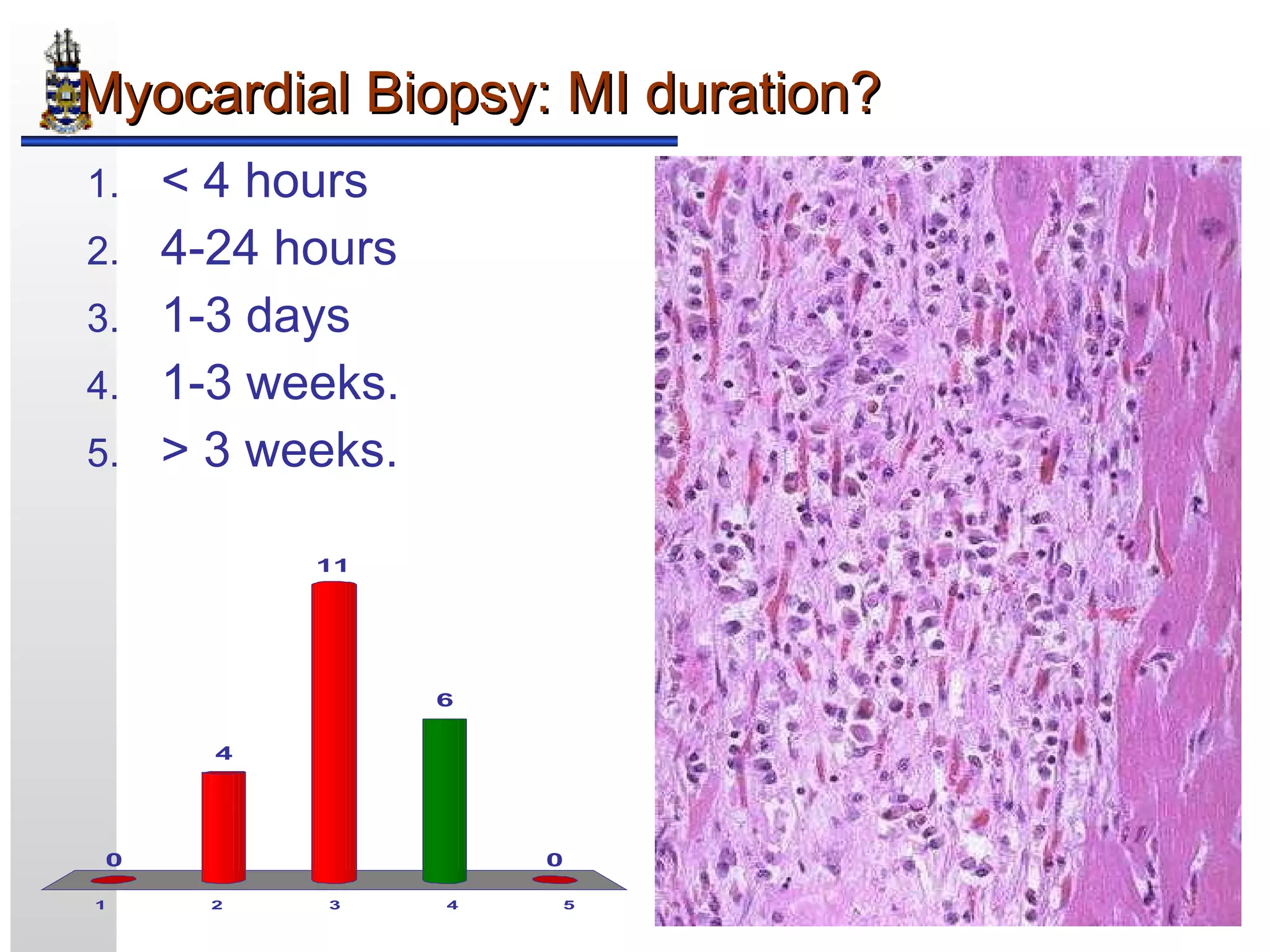 Myocardial Biopsy: MI duration?

1. < 4 hours
2. 4-24 hours
3. 1-3 days
4. 1-3 weeks.
5. > 3 weeks.

0
4
11
6
0
1
2
3
4
5